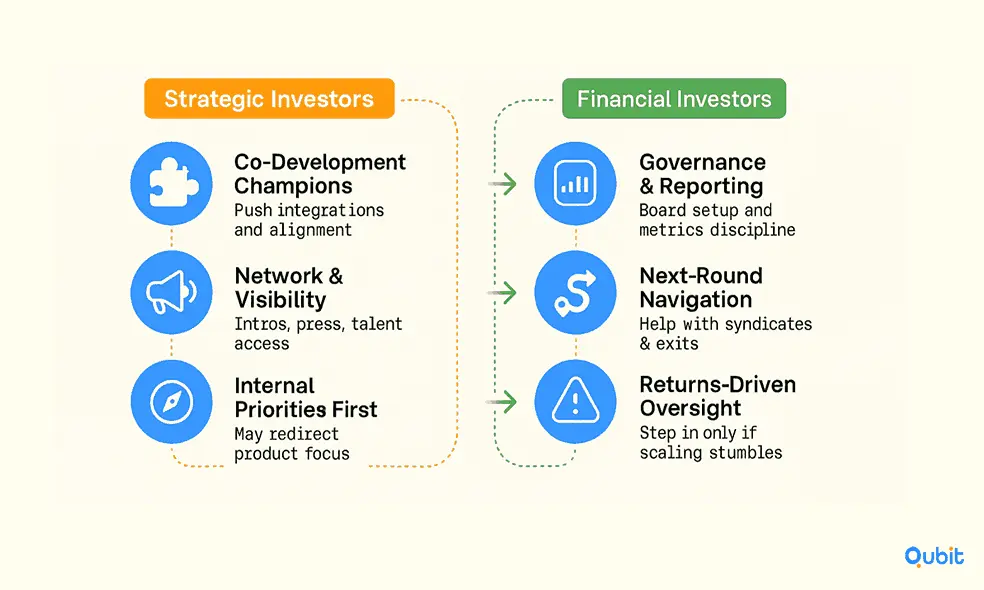 Strategic Investors

Co-Development Champions
Push integrations and alignment

Network & Visibility
Intros, press, talent access

Internal Priorities First
May redirect product focus

Financial Investors

Governance & Reporting
Board setup and metrics discipline

Next-Round Navigation
Help with syndicates & exits

Returns-Driven Oversight
Step in only if scaling stumbles

Qubit